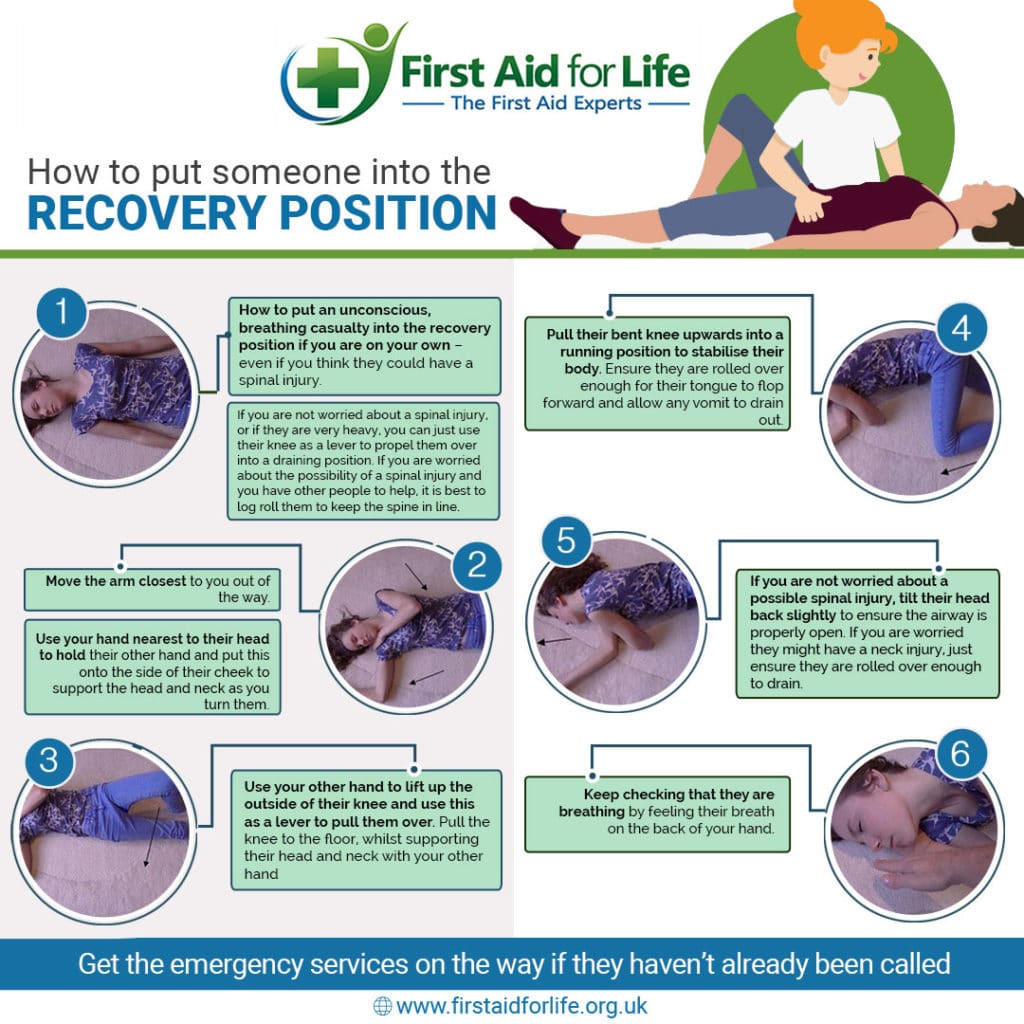 First Aid for Life
The First Aid Experts

How to put someone into the
RECOVERY POSITION

1

How to put an unconscious, breathing casualty into the recovery position if you are on your own – even if you think they could have a spinal injury.

If you are not worried about a spinal injury, or if they are very heavy, you can just use their knee as a lever to propel them over into a draining position. If you are worried about the possibility of a spinal injury and you have other people to help, it is best to log roll them to keep the spine in line.

2

Move the arm closest to you out of the way.

Use your hand nearest to their head to hold their other hand and put this onto the side of their cheek to support the head and neck as you turn them.

3

Use your other hand to lift up the outside of their knee and use this as a lever to pull them over. Pull the knee to the floor, whilst supporting their head and neck with your other hand

4

Pull their bent knee upwards into a running position to stabilise their body. Ensure they are rolled over enough for their tongue to flop forward and allow any vomit to drain out.

5

If you are not worried about a possible spinal injury, tilt their head back slightly to ensure the airway is properly open. If you are worried they might have a neck injury, just ensure they are rolled over enough to drain.

6

Keep checking that they are breathing by feeling their breath on the back of your hand.

Get the emergency services on the way if they haven't already been called

www.firstaidforlife.org.uk